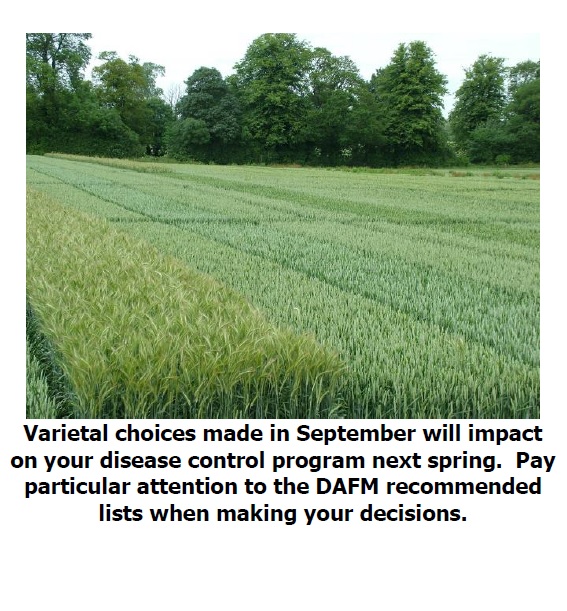 Varietal choices made in September will impact on your disease control program next spring. Pay particular attention to the DAFM recommended lists when making your decisions.